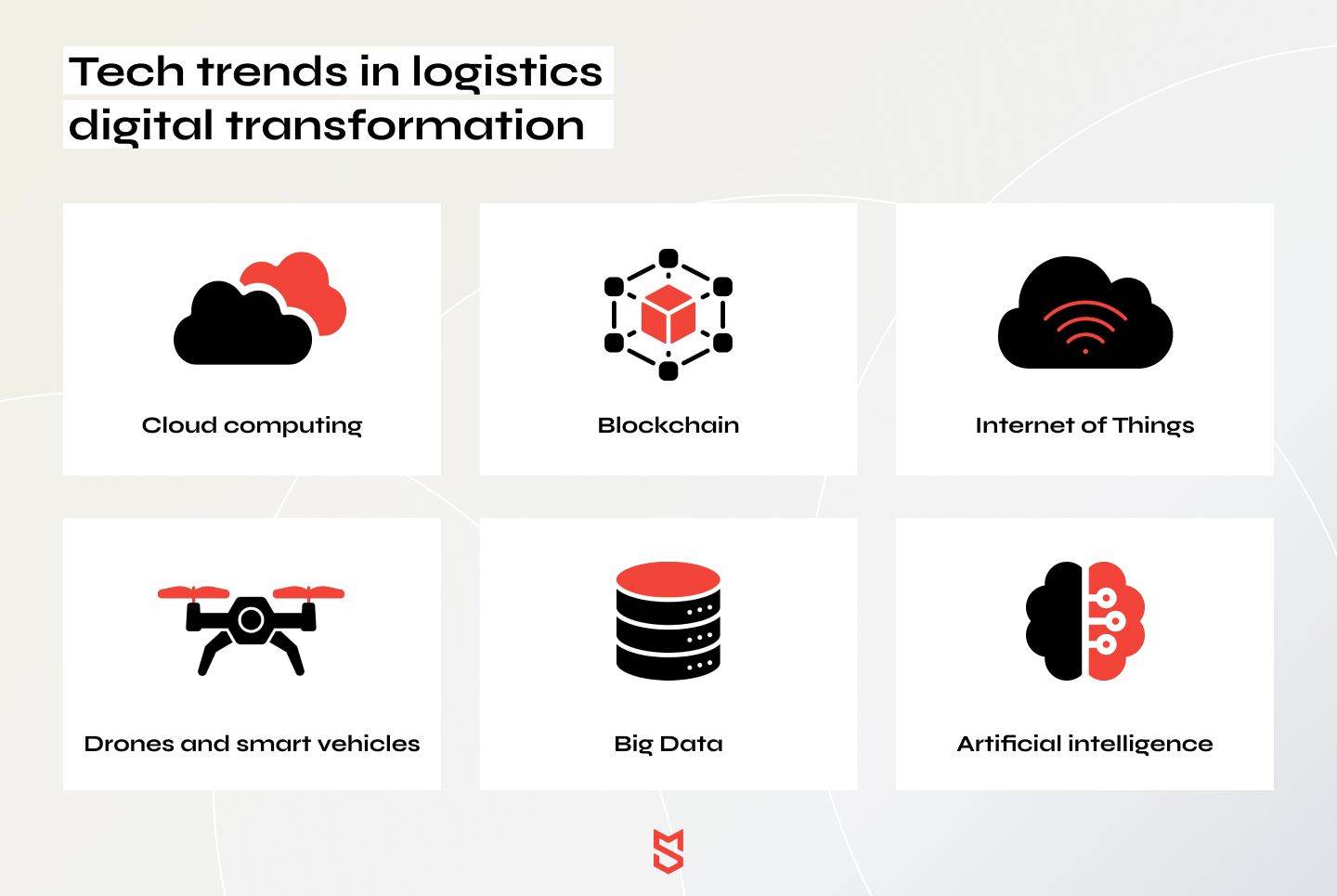 Tech trends in logistics digital transformation

Cloud computing

Blockchain

Internet of Things

Drones and smart vehicles

Big Data

Artificial intelligence